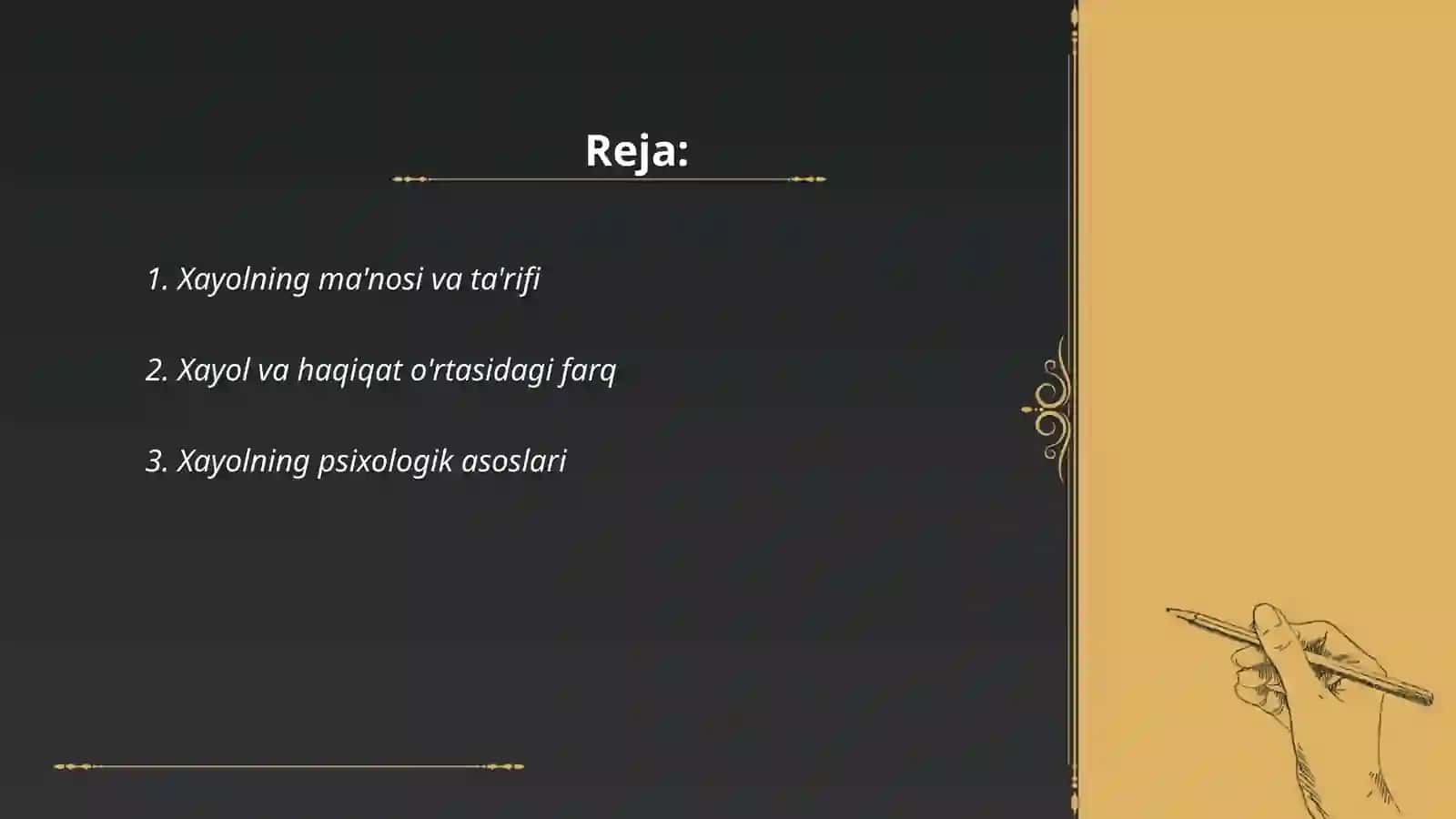 Reja:

1. Xayolning ma'nosi va ta'rifi

2. Xayol va haqiqat o'rtasidagi farq

3. Xayolning psixologik asoslari